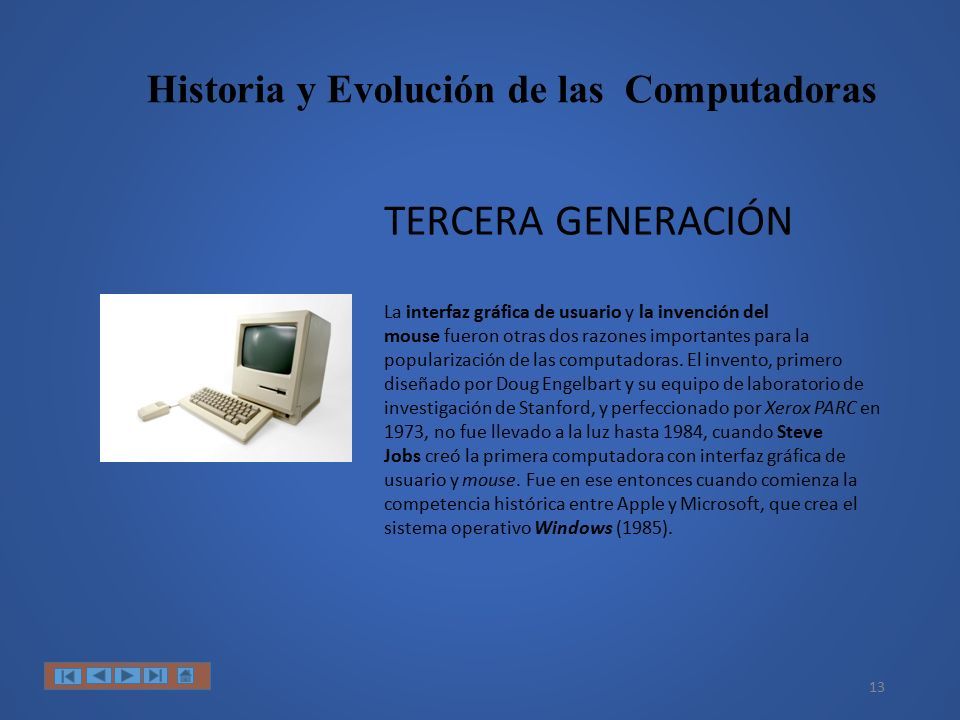 Historia y Evolución de las Computadoras

TERCERA GENERACIÓN

La interfaz gráfica de usuario y la invención del mouse fueron otras dos razones importantes para la popularización de las computadoras. El invento, primero diseñado por Doug Engelbart y su equipo de laboratorio de investigación de Stanford, y perfeccionado por Xerox PARC en 1973, no fue llevado a la luz hasta 1984, cuando Steve Jobs creó la primera computadora con interfaz gráfica de usuario y mouse. Fue en ese entonces cuando comienza la competencia histórica entre Apple y Microsoft, que crea el sistema operativo Windows (1985).

13